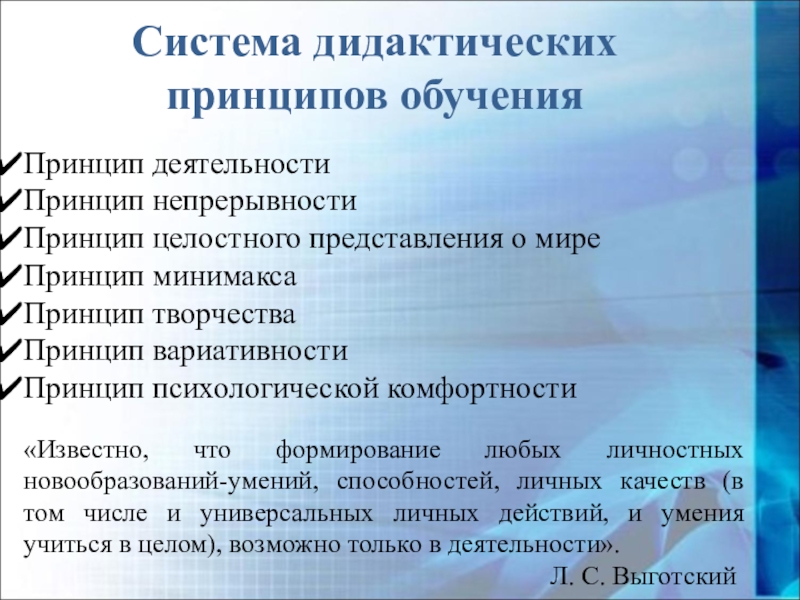 Система дидактических принципов обучения

✔Принцип деятельности
✔Принцип непрерывности
✔Принцип целостного представления о мире
✔Принцип минимакса
✔Принцип творчества
✔Принцип вариативности
✔Принцип психологической комфортности

«Известно, что формирование любых личностных новообразований-умений, способностей, личных качеств (в том числе и универсальных личных действий, и умения учиться в целом), возможно только в деятельности».

Л. С. Выготский